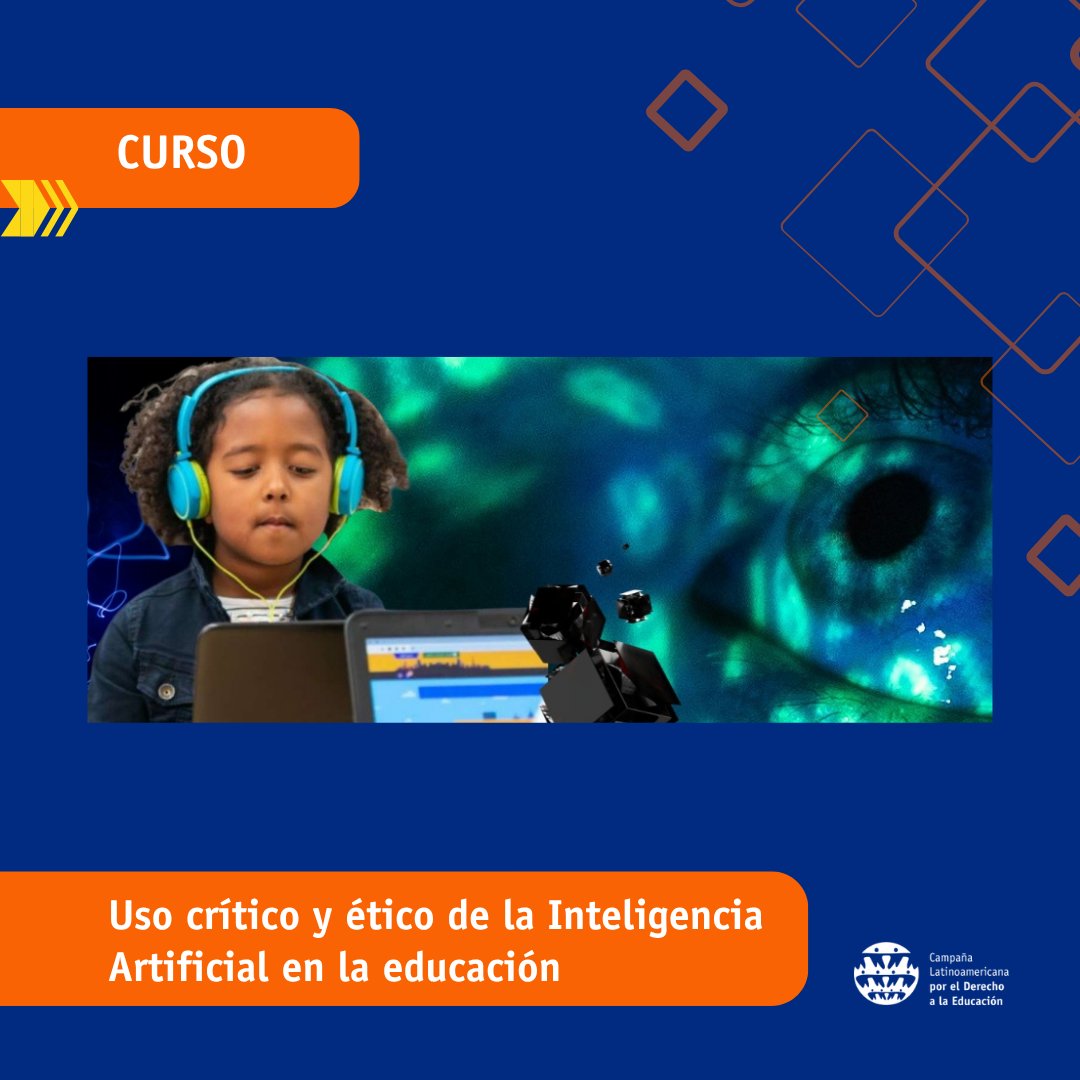 CURSO

Uso crítico y ético de la Inteligencia Artificial en la educación

Campaña Latinoamericana por el Derecho a la Educación